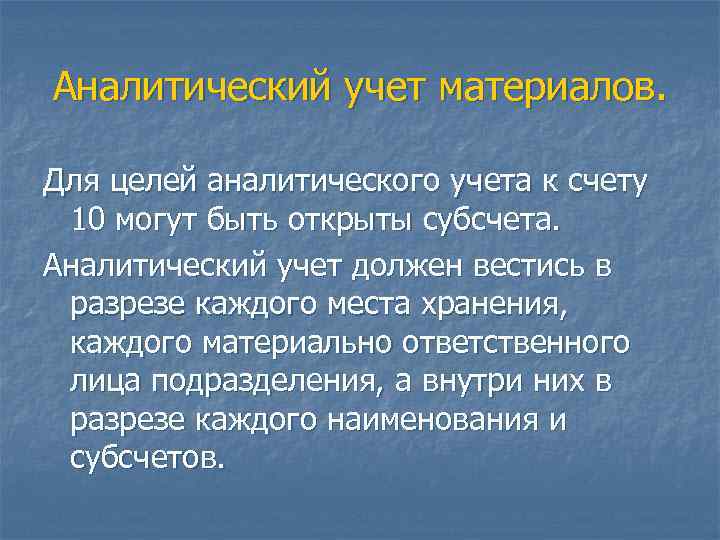 Аналитический учет материалов.

Для целей аналитического учета к счету 10 могут быть открыты субсчета.

Аналитический учет должен вестись в разрезе каждого места хранения, каждого материально ответственного лица подразделения, а внутри них в разрезе каждого наименования и субсчетов.